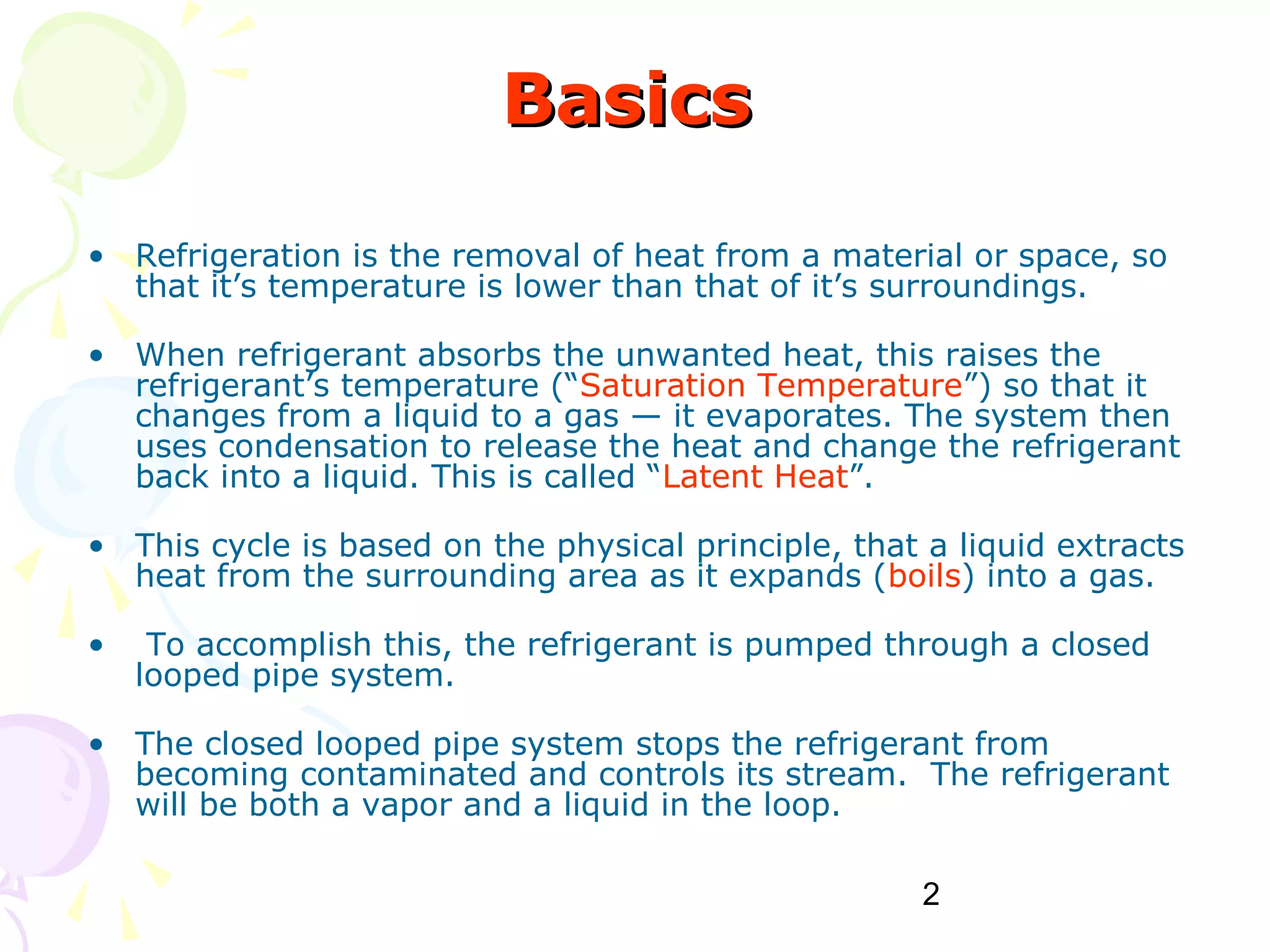 Basics

• Refrigeration is the removal of heat from a material or space, so that it’s temperature is lower than that of it’s surroundings.

• When refrigerant absorbs the unwanted heat, this raises the refrigerant’s temperature (“Saturation Temperature”) so that it changes from a liquid to a gas — it evaporates. The system then uses condensation to release the heat and change the refrigerant back into a liquid. This is called “Latent Heat”.

• This cycle is based on the physical principle, that a liquid extracts heat from the surrounding area as it expands (boils) into a gas.

• To accomplish this, the refrigerant is pumped through a closed looped pipe system.

• The closed looped pipe system stops the refrigerant from becoming contaminated and controls its stream. The refrigerant will be both a vapor and a liquid in the loop.

2